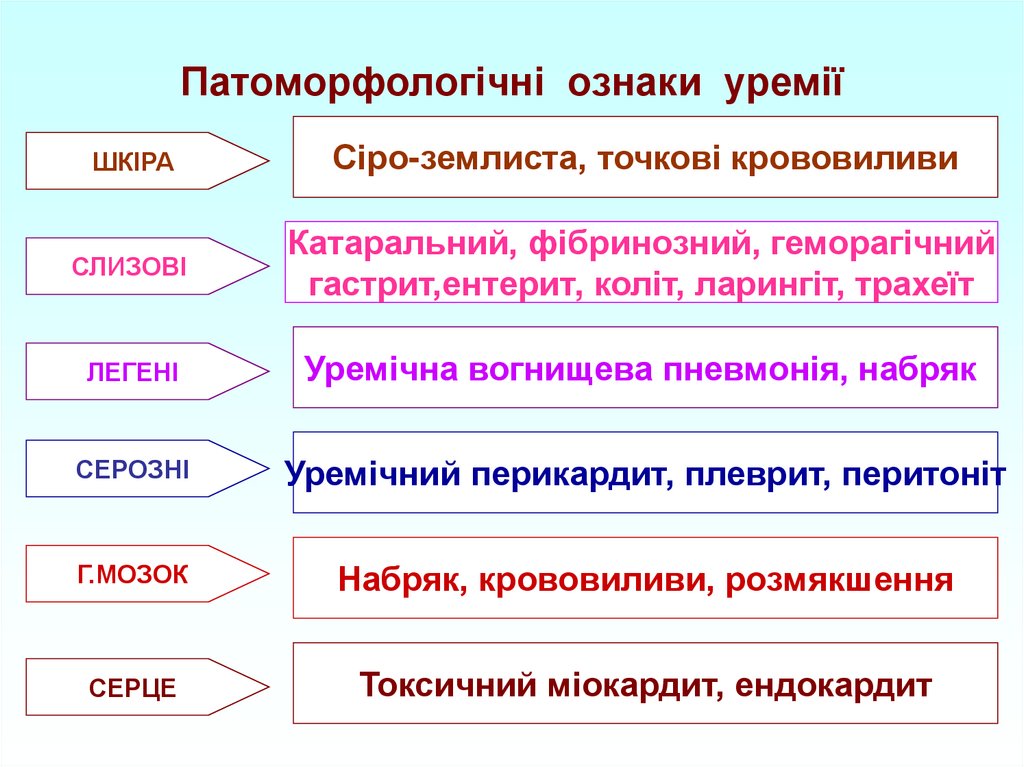 Патоморфологічні ознаки уремії

ШКІРА

Сіро-землиста, точкові крововиливи

СЛИЗОВІ

Катаральний, фібринозний, геморагічний гастрит,ентерит, коліт, ларингіт, трахеїт

ЛЕГЕНІ

Уремічна вогнищева пневмонія, набряк

СЕРОЗНІ

Уремічний перикардит, плеврит, перитоніт

Г.МОЗОК

Набряк, крововиливи, розмякшення

СЕРЦЕ

Токсичний міокардит, ендокардит